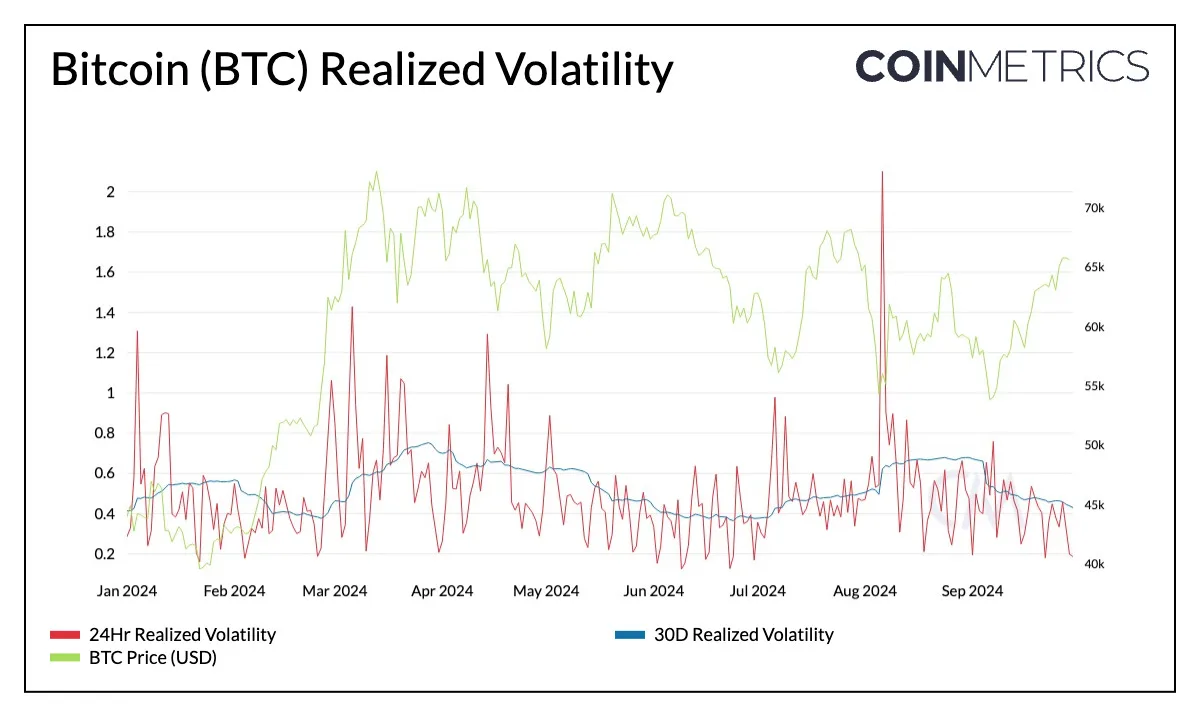 Bitcoin (BTC) Realized Volatility

COINMETRICS

2
1.8
1.6
1.4
1.2
1
0.8
0.6
0.4
0.2

70k
65k
60k
55k
50k
45k
40k

Jan 2024 Feb 2024 Mar 2024 Apr 2024 May 2024 Jun 2024 Jul 2024 Aug 2024 Sep 2024

24Hr Realized Volatility
30D Realized Volatility
BTC Price (USD)